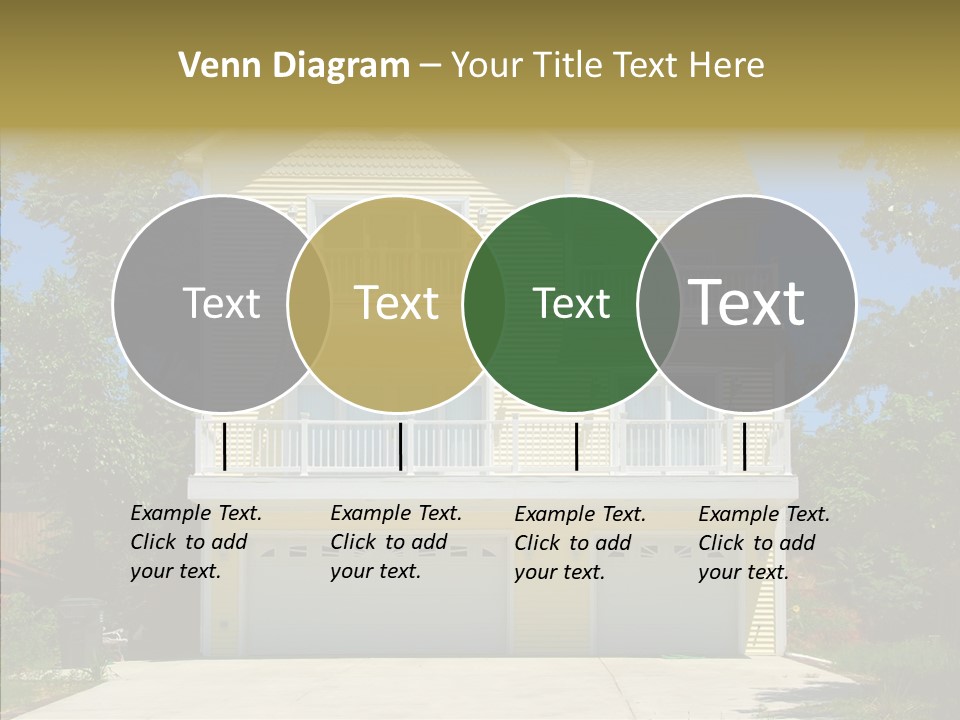 Venn Diagram – Your Title Text Here

Text

Text

Text

Text

Example Text. Click to add your text.

Example Text. Click to add your text.

Example Text. Click to add your text.

Example Text. Click to add your text.